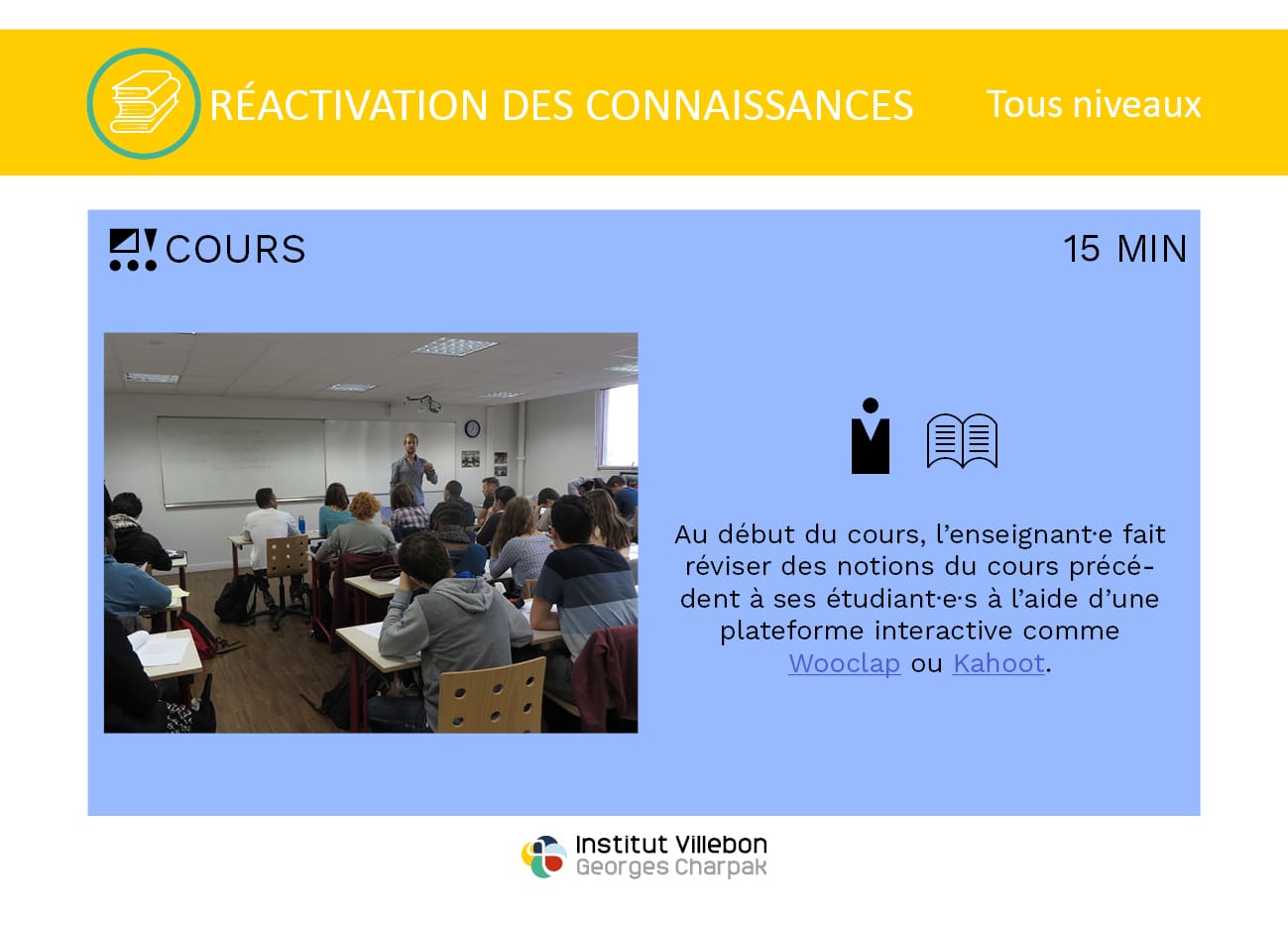 RÉACTIVATION DES CONNAISSANCES

Tous niveaux

COURS

15 MIN

Au début du cours, l'enseignant·e fait réviser des notions du cours précédent à ses étudiant·e·s à l'aide d'une plateforme interactive comme Wooclap ou Kahoot.

Institut Villebon
Georges Charpak